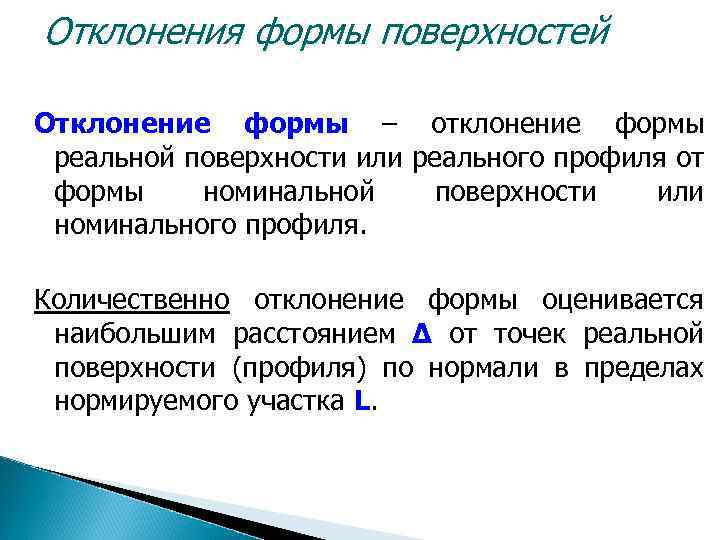 Отклонения формы поверхностей

Отклонение формы – отклонение формы реальной поверхности или реального профиля от формы номинальной поверхности или номинального профиля.

Количественно отклонение формы оценивается наибольшим расстоянием Δ от точек реальной поверхности (профиля) по нормали в пределах нормируемого участка L.